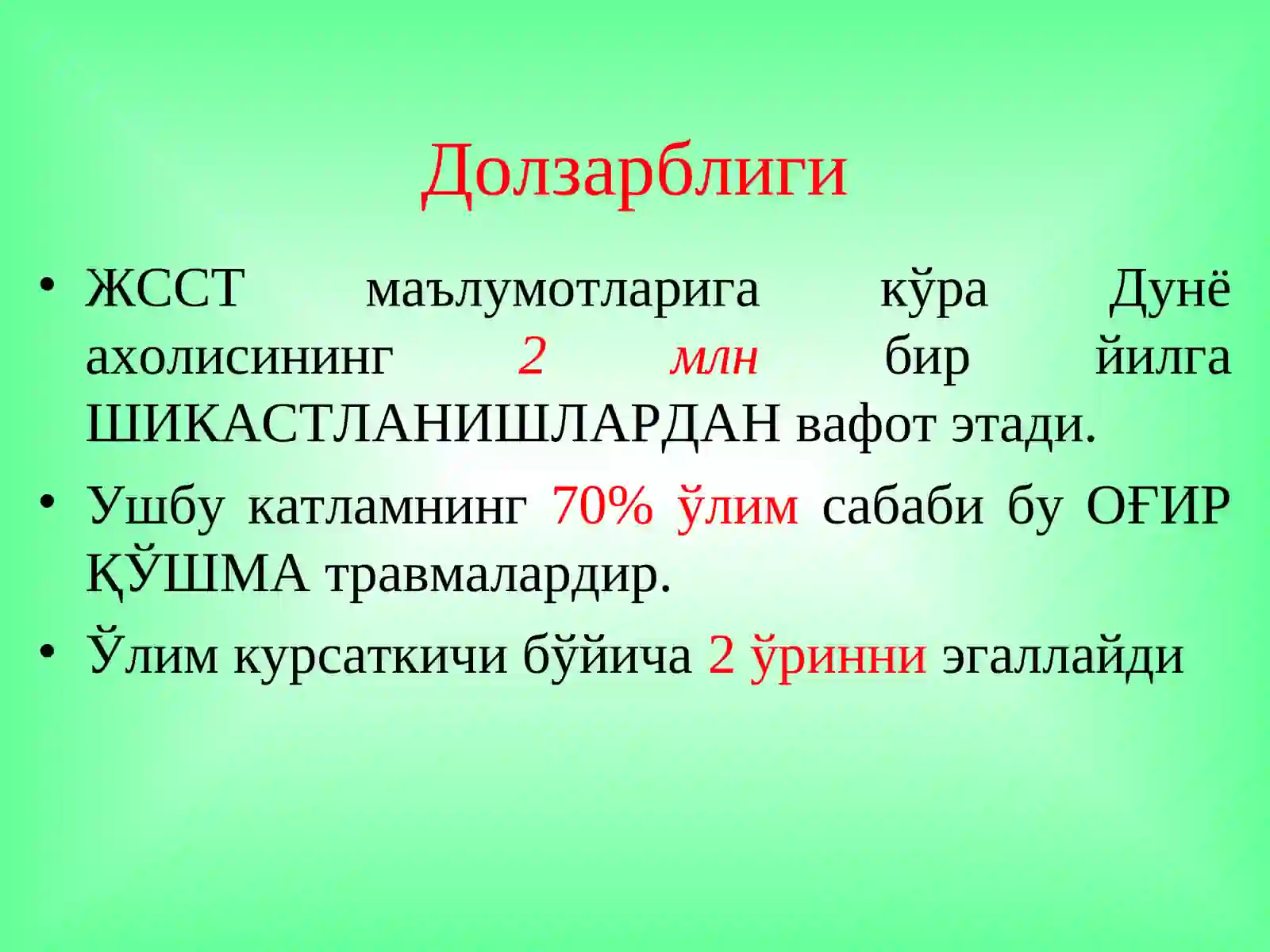 Долзарблиги

• ЖССТ маълумотларига кўра Дунё ахолисининг 2 млн бир йилга ШИКАСТЛАНИШЛАРДАН вафот этади.
• Ушбу катламнинг 70% ўлим сабаби бу ОҒИР ҚЎШМА травмалардир.
• Ўлим курсаткичи бўйича 2 ўринни эгаллайди